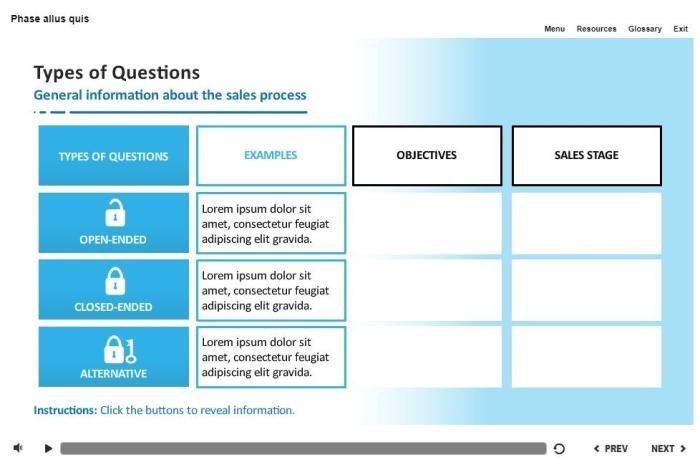 Phase allus quis

Menu Resources Glossary Exit

Types of Questions

General information about the sales process

| TYPES OF QUESTIONS | EXAMPLES | OBJECTIVES | SALES STAGE |
|---|---|---|---|
| OPEN-ENDED | Lorem ipsum dolor sit amet, consectetur feugiat adipiscing elit gravida. | | |
| CLOSED-ENDED | Lorem ipsum dolor sit amet, consectetur feugiat adipiscing elit gravida. | | |
| ALTERNATIVE | Lorem ipsum dolor sit amet, consectetur feugiat adipiscing elit gravida. | | |

Instructions: Click the buttons to reveal information.

PREV NEXT